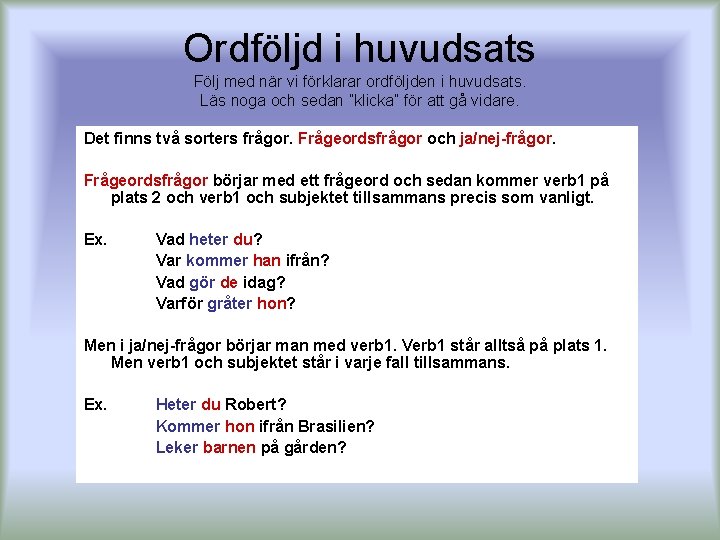 Ordföljd i huvudsats

Följ med när vi förklarar ordföljden i huvudsats. Läs noga och sedan "klicka" för att gå vidare.

Det finns två sorters frågor. Frågeordsfrågor och ja/nej-frågor.

Frågeordsfrågor börjar med ett frågeord och sedan kommer verb1 på plats 2 och verb1 och subjektet tillsammans precis som vanligt.

Ex. Vad heter du?
Var kommer han ifrån?
Vad gör de idag?
Varför gråter hon?

Men i ja/nej-frågor börjar man med verb1. Verb1 står alltså på plats 1. Men verb1 och subjektet står i varje fall tillsammans.

Ex. Heter du Robert?
Kommer hon ifrån Brasilien?
Leker barnen på gården?